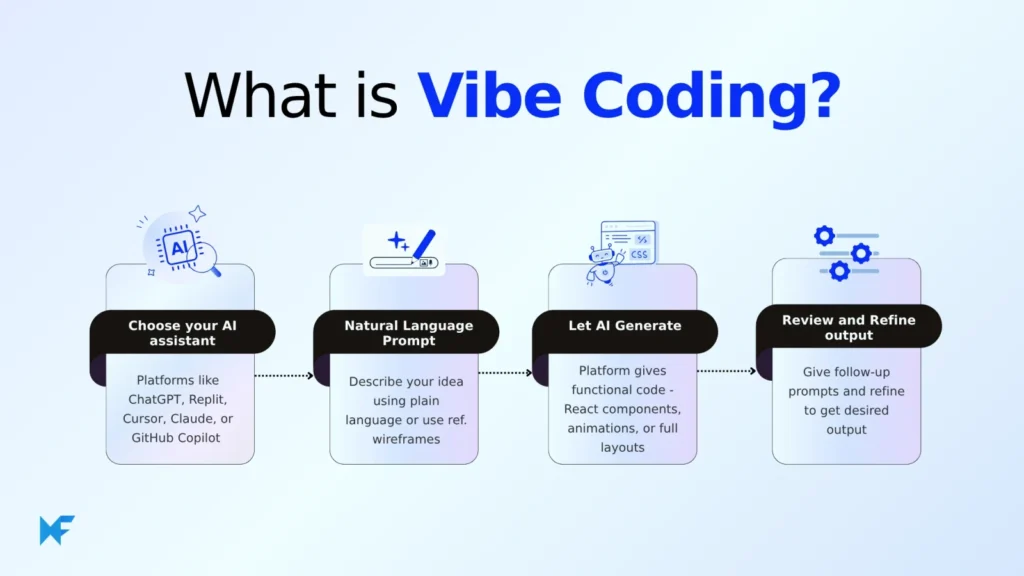 What is Vibe Coding?

AI

Choose your AI assistant

Platforms like ChatGPT, Replit, Cursor, Claude, or GitHub Copilot

Natural Language Prompt

Describe your idea using plain language or use ref. wireframes

</>
CSS

Let AI Generate

Platform gives functional code - React components, animations, or full layouts

Review and Refine output

Give follow-up prompts and refine to get desired output